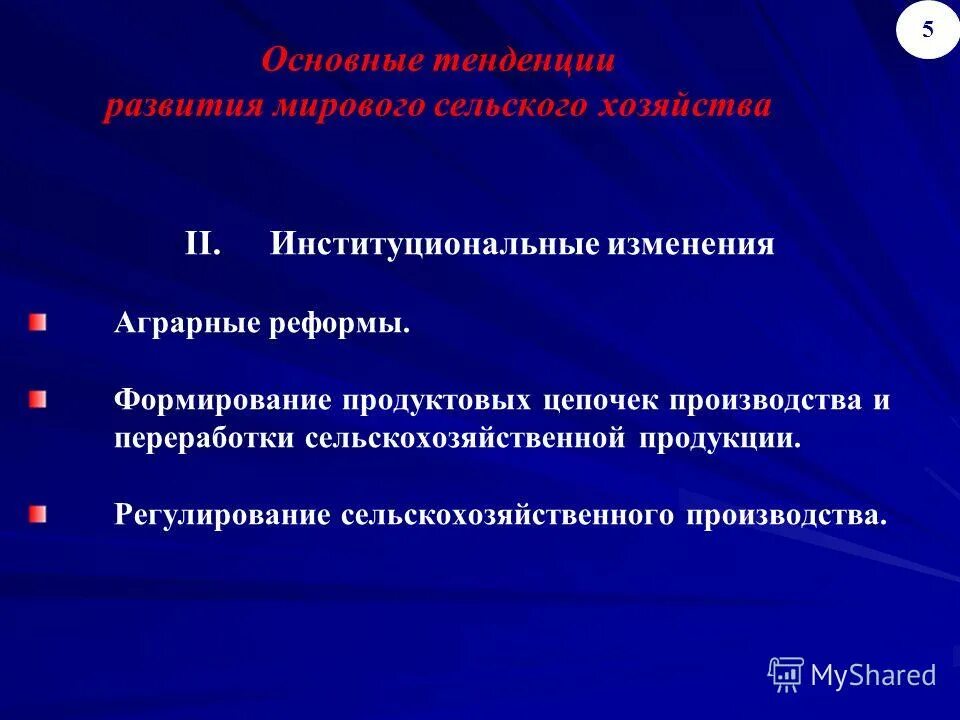 5

Основные тенденции развития мирового сельского хозяйства

II. Институциональные изменения

Аграрные реформы.

Формирование продуктовых цепочек производства и переработки сельскохозяйственной продукции.

Регулирование сельскохозяйственного производства.

MyShared